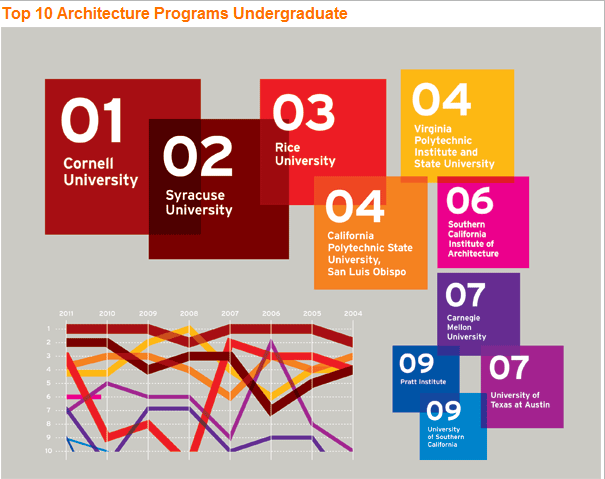 Top 10 Architecture Programs Undergraduate

01
Cornell University

02
Syracuse University

03
Rice University

04
Virginia Polytechnic Institute and State University

04
California Polytechnic State University, San Luis Obispo

06
Southern California Institute of Architecture

07
Carnegie Mellon University

09
Pratt Institute

07
University of Texas at Austin

09
University of Southern California

2011 2010 2009 2008 2007 2006 2005 2004

1
2
3
4
5
6
7
8
9
10